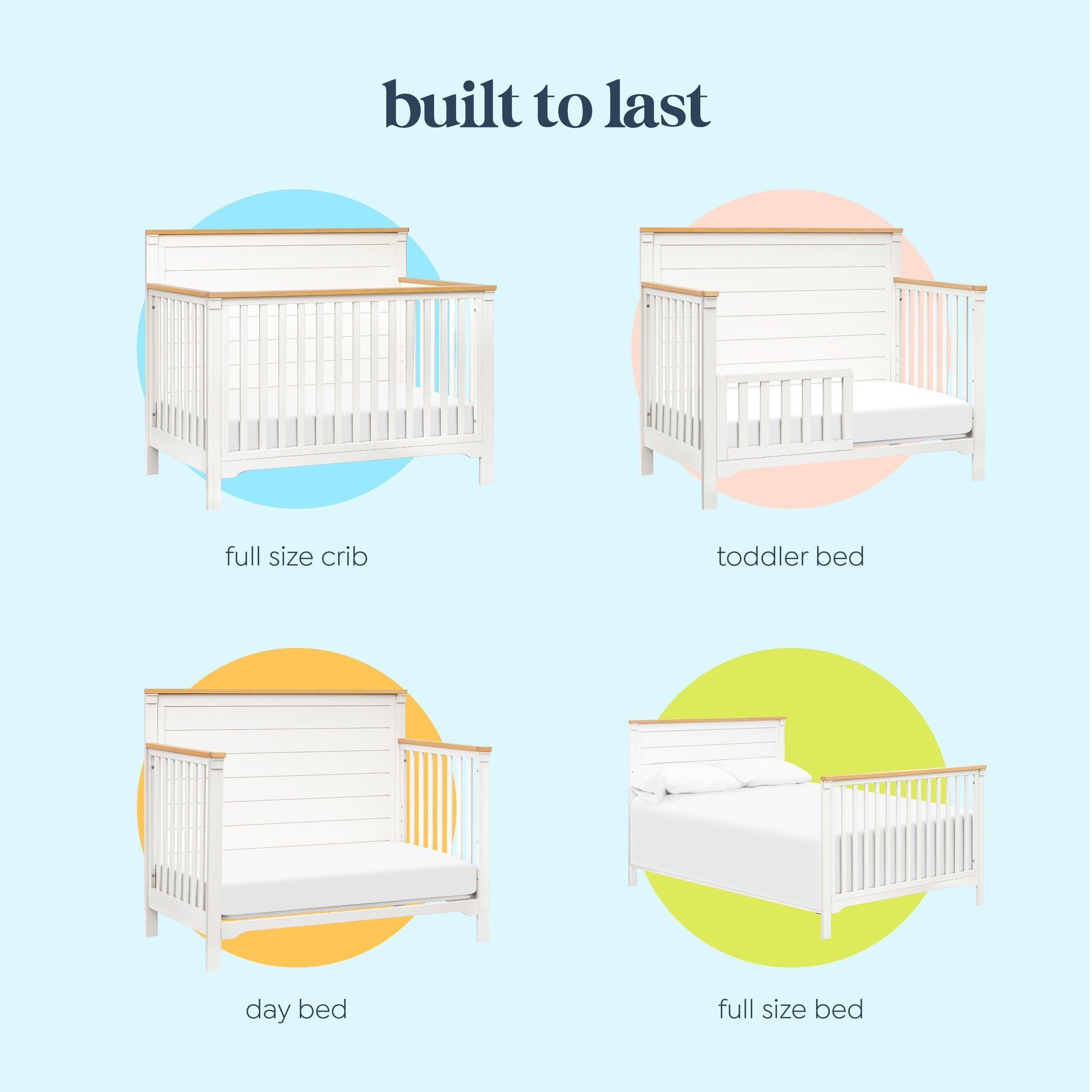 built to last

full size crib

toddler bed

day bed

full size bed